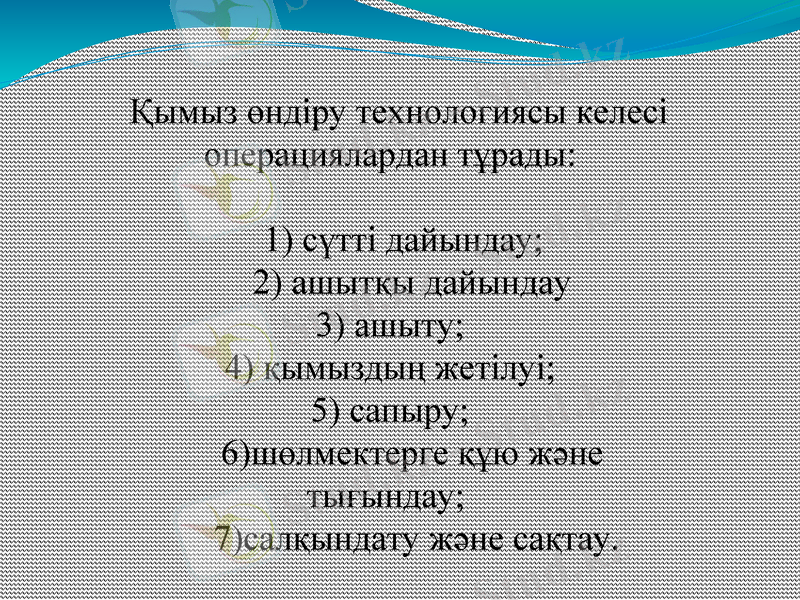 Қымыз өндіру технологиясы келесі операциялардан тұрады:

1) сүтті дайындау;
2) ашытқы дайындау
3) ашыту;
4) қымыздың жетілуі;
5) сапыру;
6)шөлмектерге құю және тығындау;
7)салқындату және сақтау.